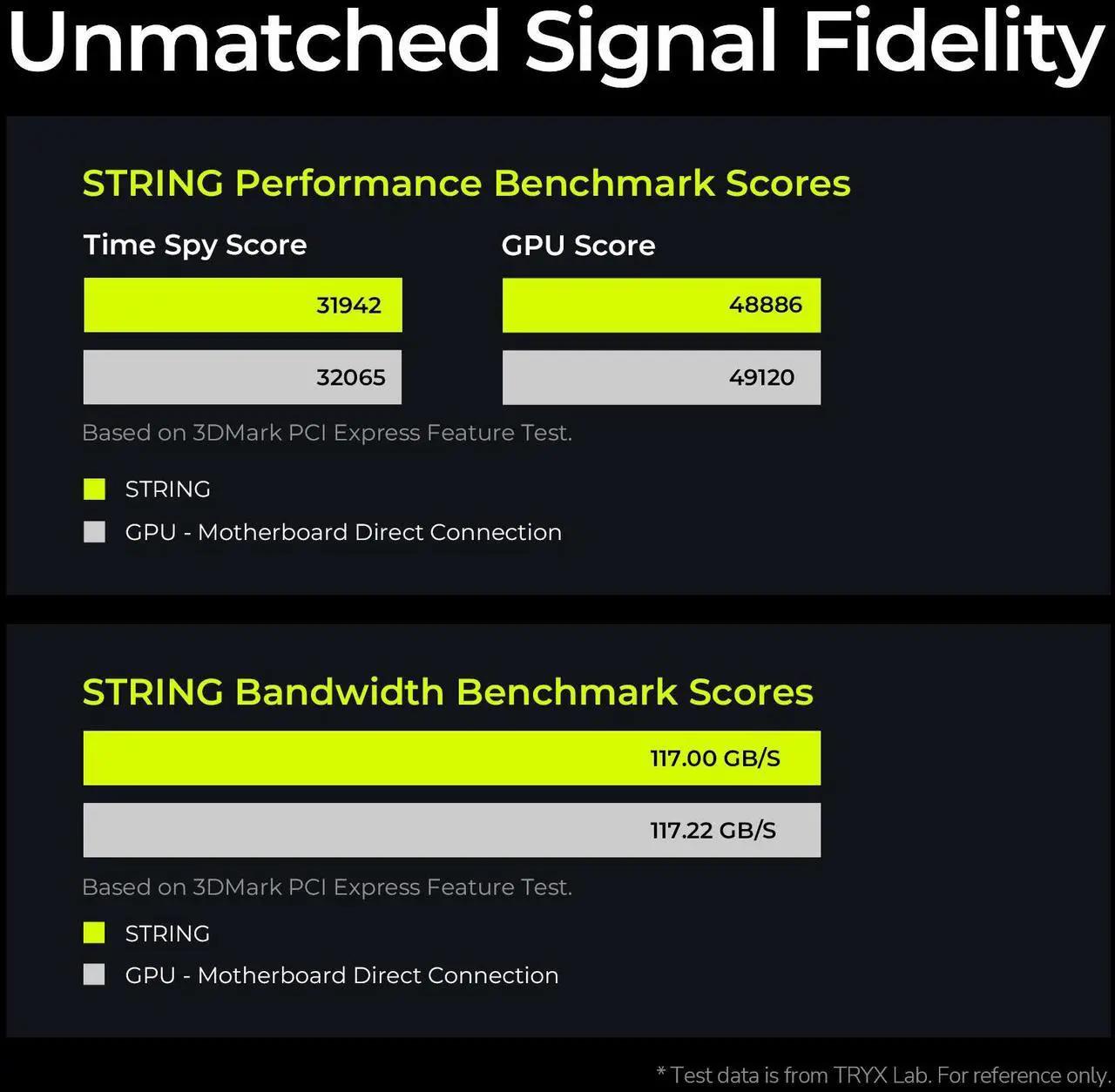 Unmatched Signal Fidelity

STRING Performance Benchmark Scores

Time Spy Score

31942

32065

GPU Score

48886

49120

Based on 3DMark PCI Express Feature Test.

STRING

GPU - Motherboard Direct Connection

STRING Bandwidth Benchmark Scores

117.00 GB/S

117.22 GB/S

Based on 3DMark PCI Express Feature Test.

STRING

GPU - Motherboard Direct Connection

* Test data is from TRYX Lab. For reference only.